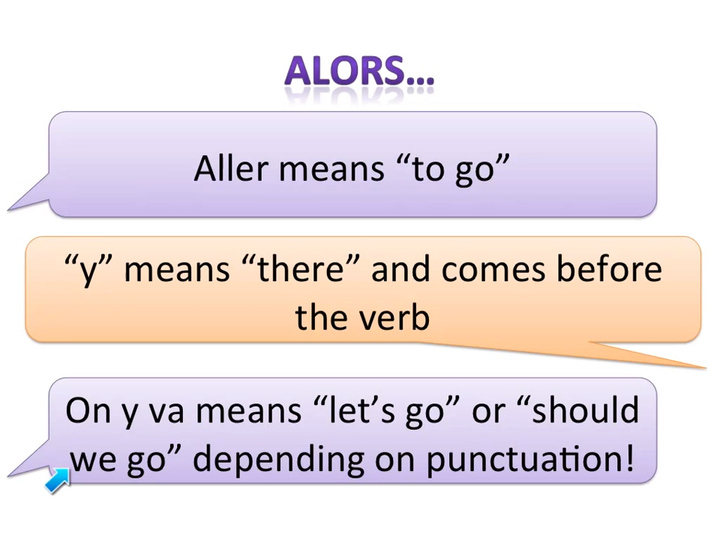 ALORS…

Aller means “to go”

“y” means “there” and comes before the verb

On y va means “let’s go” or “should we go” depending on punctuation!